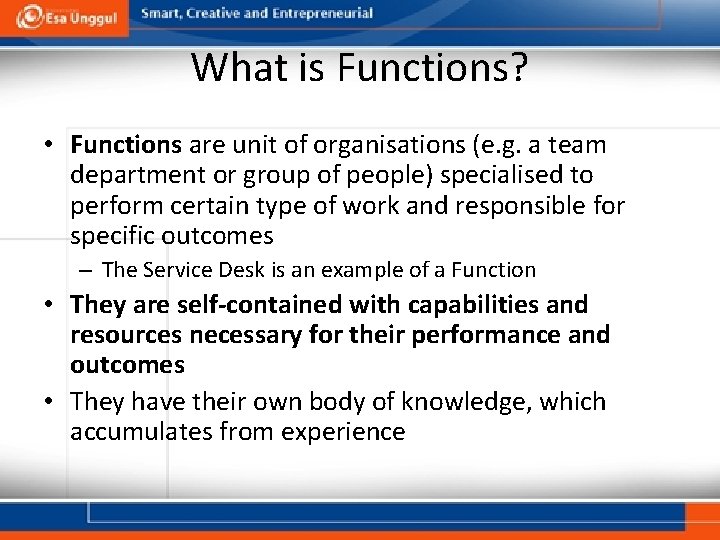 Esa Unggul
Smart, Creative and Entrepreneurial

What is Functions?

• Functions are unit of organisations (e.g. a team department or group of people) specialised to perform certain type of work and responsible for specific outcomes
– The Service Desk is an example of a Function
• They are self-contained with capabilities and resources necessary for their performance and outcomes
• They have their own body of knowledge, which accumulates from experience